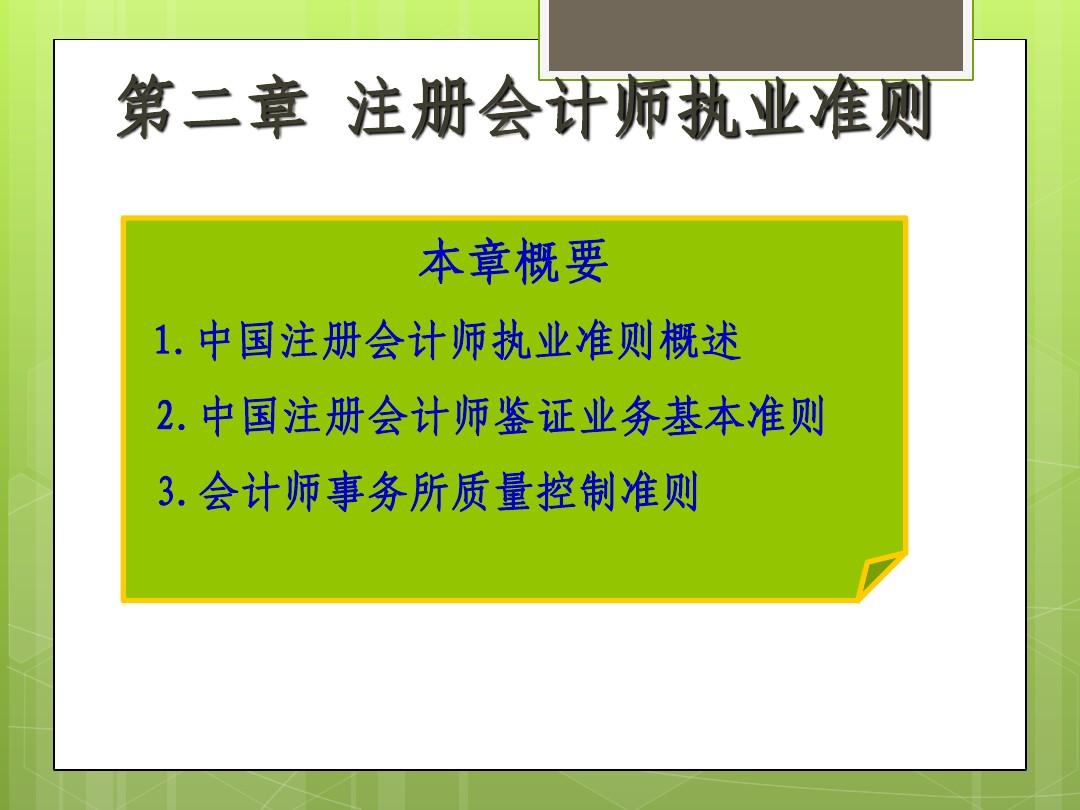 第二章 注册会计师执业准则

本章概要

1.中国注册会计师执业准则概述

2.中国注册会计师鉴证业务基本准则

3.会计师事务所质量控制准则